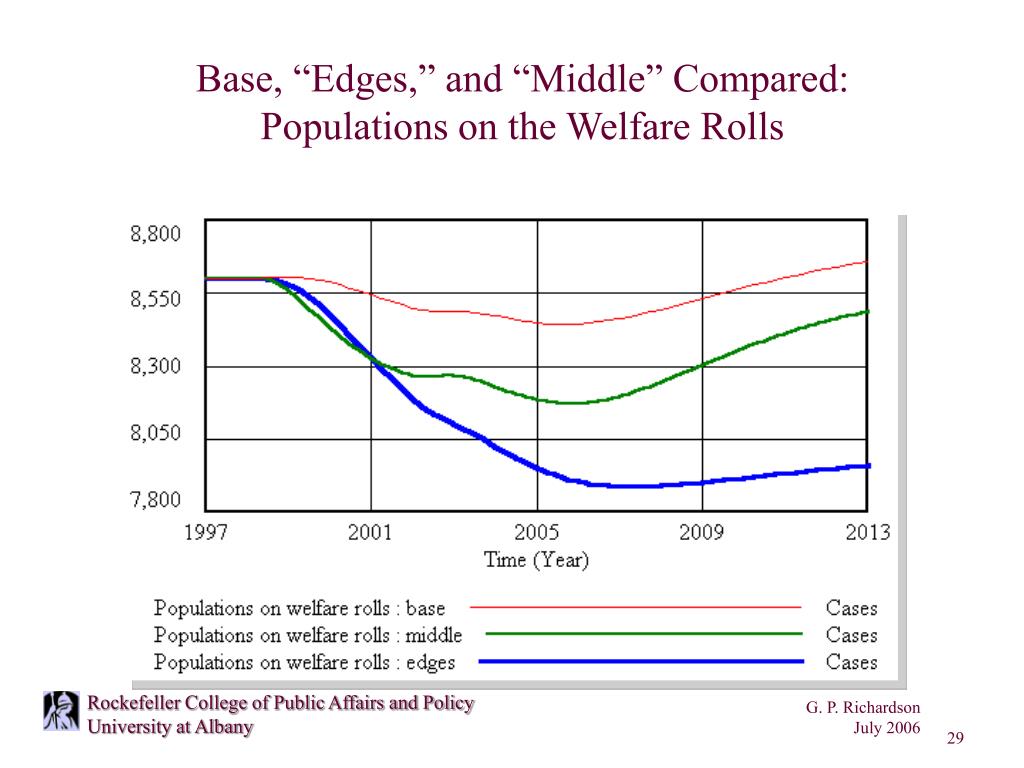 Base, “Edges,” and “Middle” Compared: Populations on the Welfare Rolls

8,800
8,550
8,300
8,050
7,800

1997 2001 2005 2009 2013
Time (Year)

Populations on welfare rolls : base Cases
Populations on welfare rolls : middle Cases
Populations on welfare rolls : edges Cases

Rockefeller College of Public Affairs and Policy
University at Albany

G. P. Richardson
July 2006

29